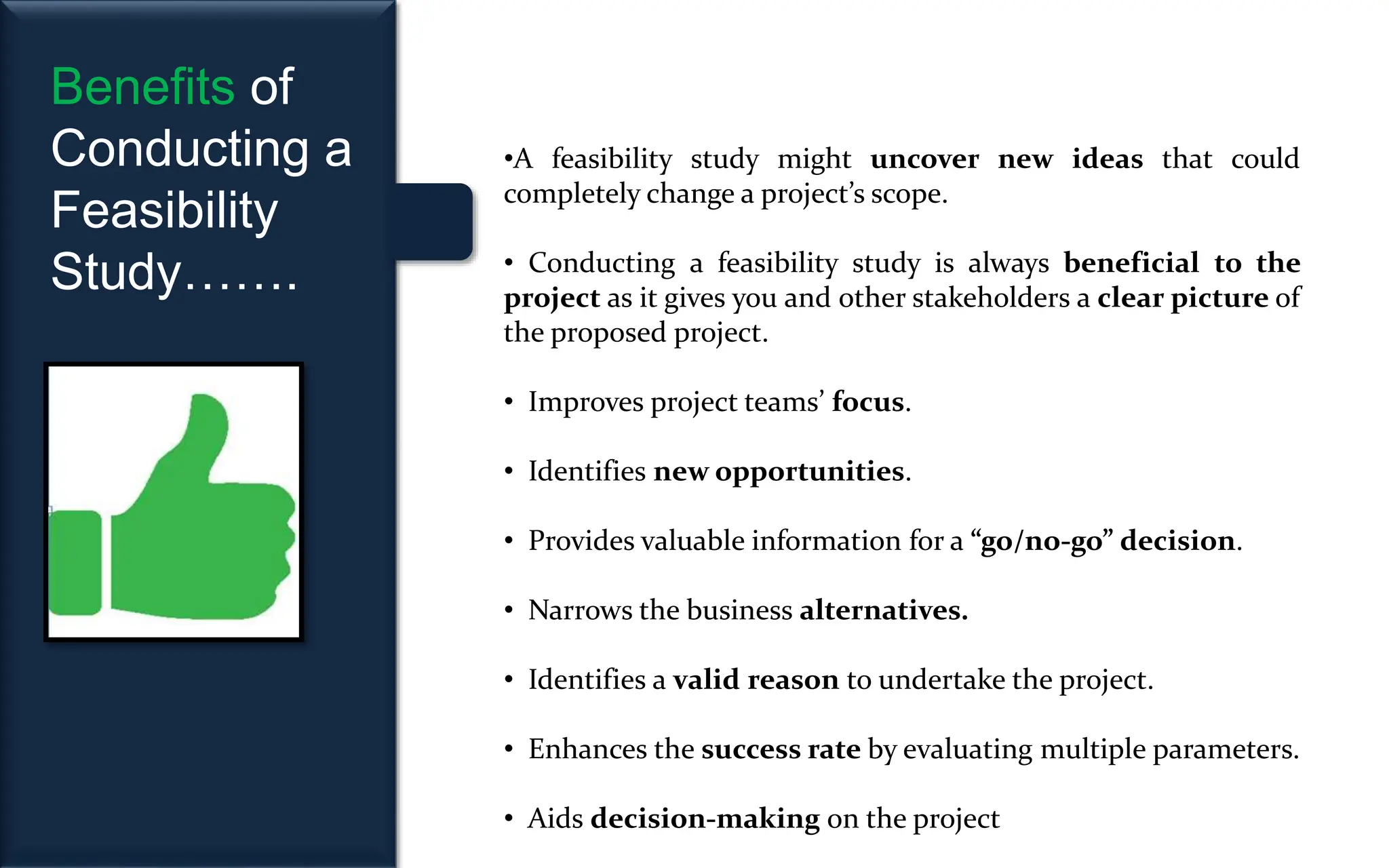 Benefits of Conducting a Feasibility Study…….

•A feasibility study might uncover new ideas that could completely change a project’s scope.

• Conducting a feasibility study is always beneficial to the project as it gives you and other stakeholders a clear picture of the proposed project.

• Improves project teams’ focus.

• Identifies new opportunities.

• Provides valuable information for a “go/no-go” decision.

• Narrows the business alternatives.

• Identifies a valid reason to undertake the project.

• Enhances the success rate by evaluating multiple parameters.

• Aids decision-making on the project